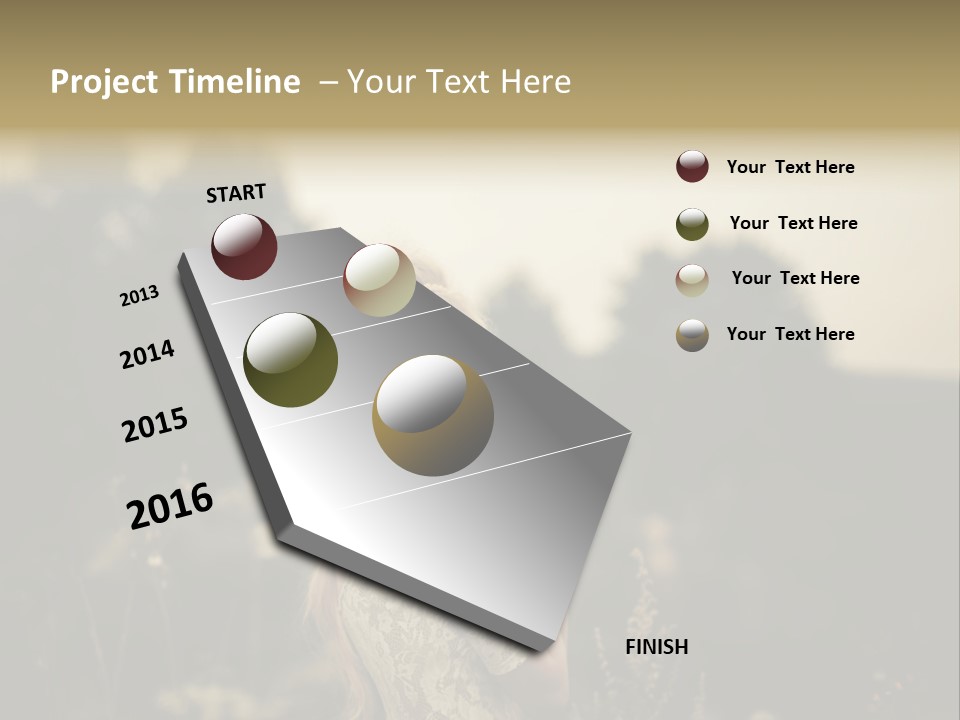 Project Timeline – Your Text Here

START

2013

2014

2015

2016

FINISH

Your Text Here

Your Text Here

Your Text Here

Your Text Here